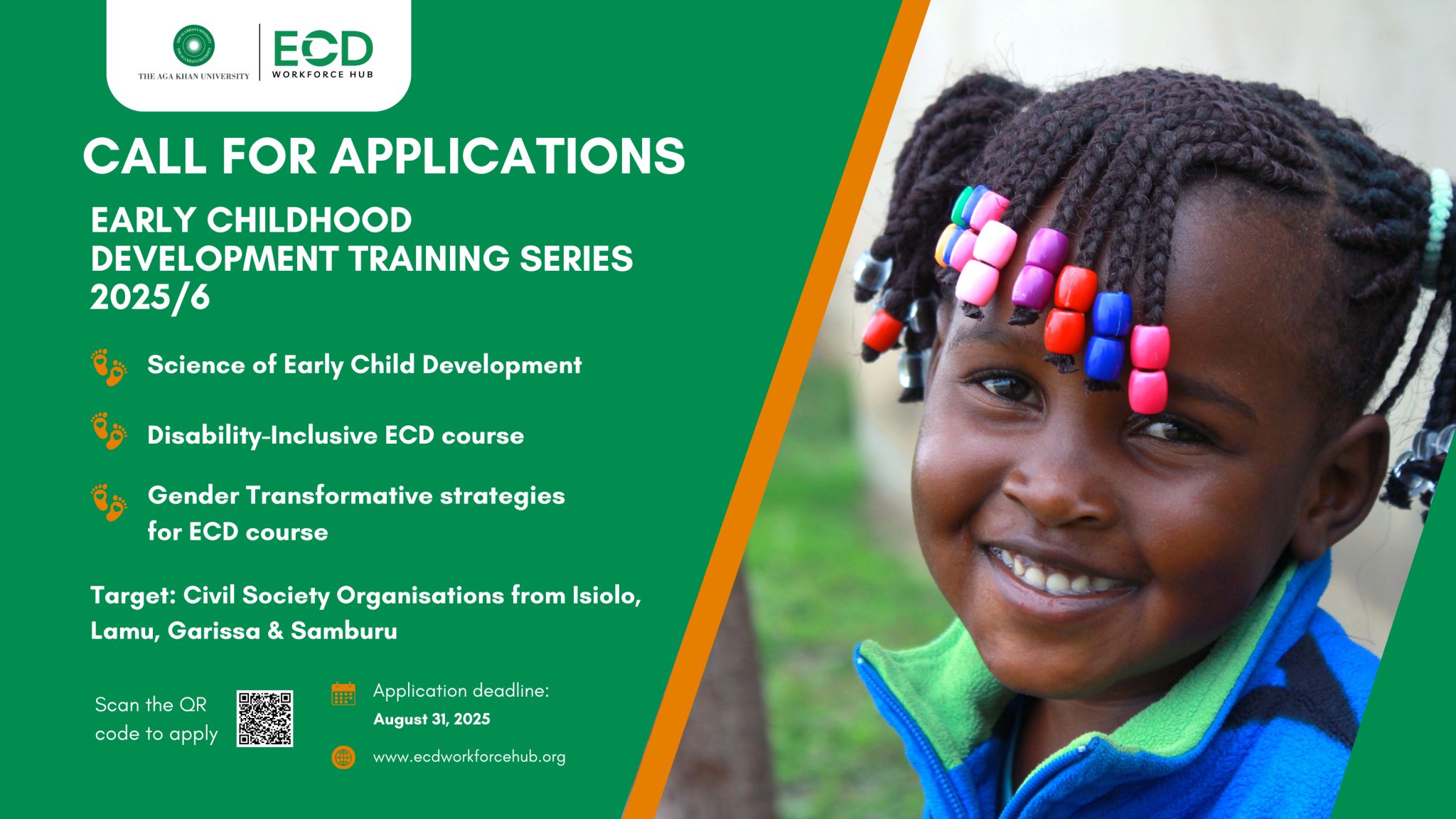 THE AGA KHAN UNIVERSITY

ECD
WORKFORCE HUB

CALL FOR APPLICATIONS

EARLY CHILDHOOD DEVELOPMENT TRAINING SERIES 2025/6

Science of Early Child Development

Disability-Inclusive ECD course

Gender Transformative strategies for ECD course

Target: Civil Society Organisations from Isiolo, Lamu, Garissa & Samburu

Scan the QR code to apply

Application deadline:
August 31, 2025

www.ecdworkforcehub.org